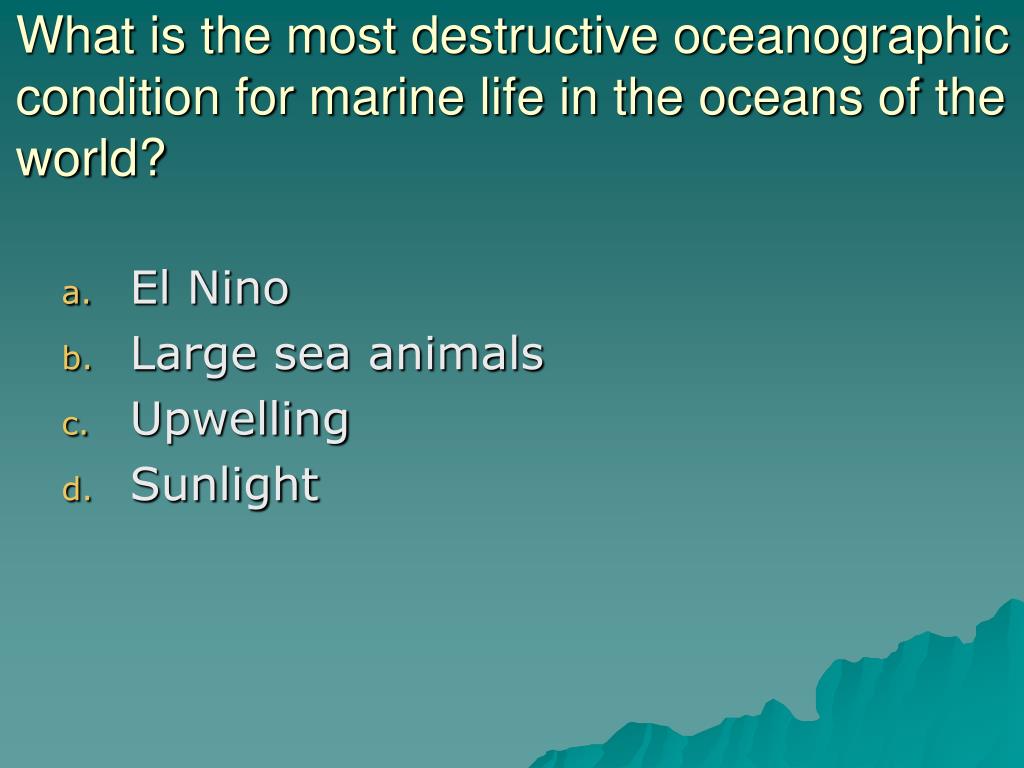 What is the most destructive oceanographic condition for marine life in the oceans of the world?

a. El Nino
b. Large sea animals
c. Upwelling
d. Sunlight